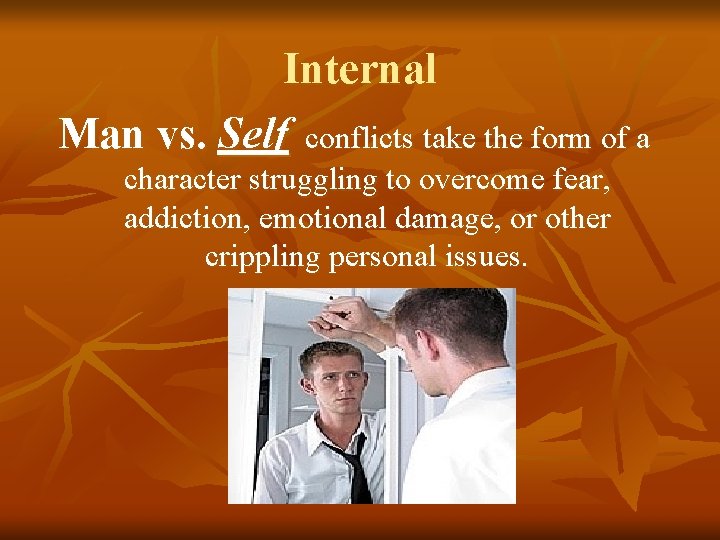 Internal

Man vs. Self conflicts take the form of a character struggling to overcome fear, addiction, emotional damage, or other crippling personal issues.